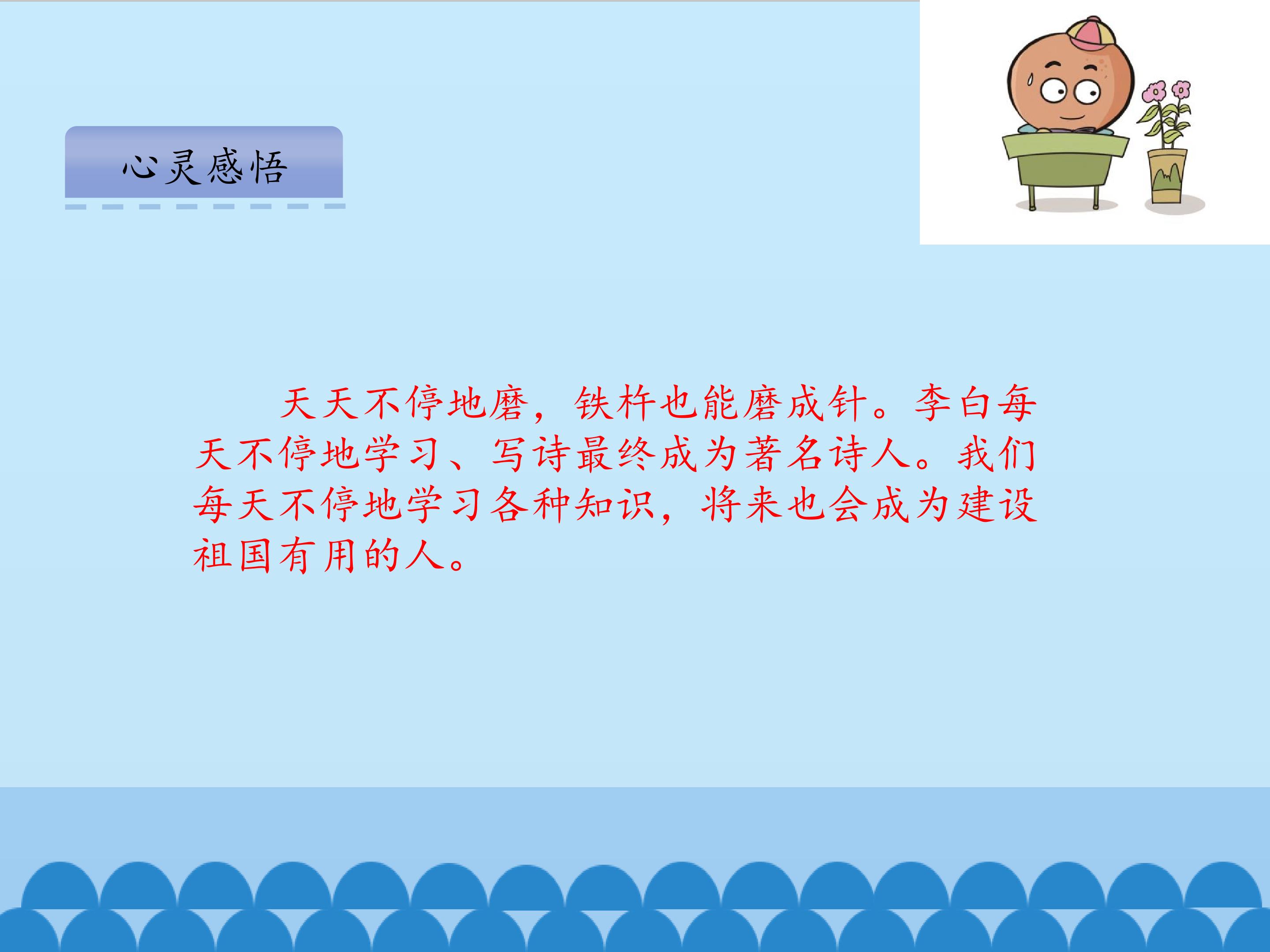 心灵感悟

天天不停地磨，铁杵也能磨成针。李白每天不停地学习、写诗最终成为著名诗人。我们每天不停地学习各种知识，将来也会成为建设祖国有用的人。